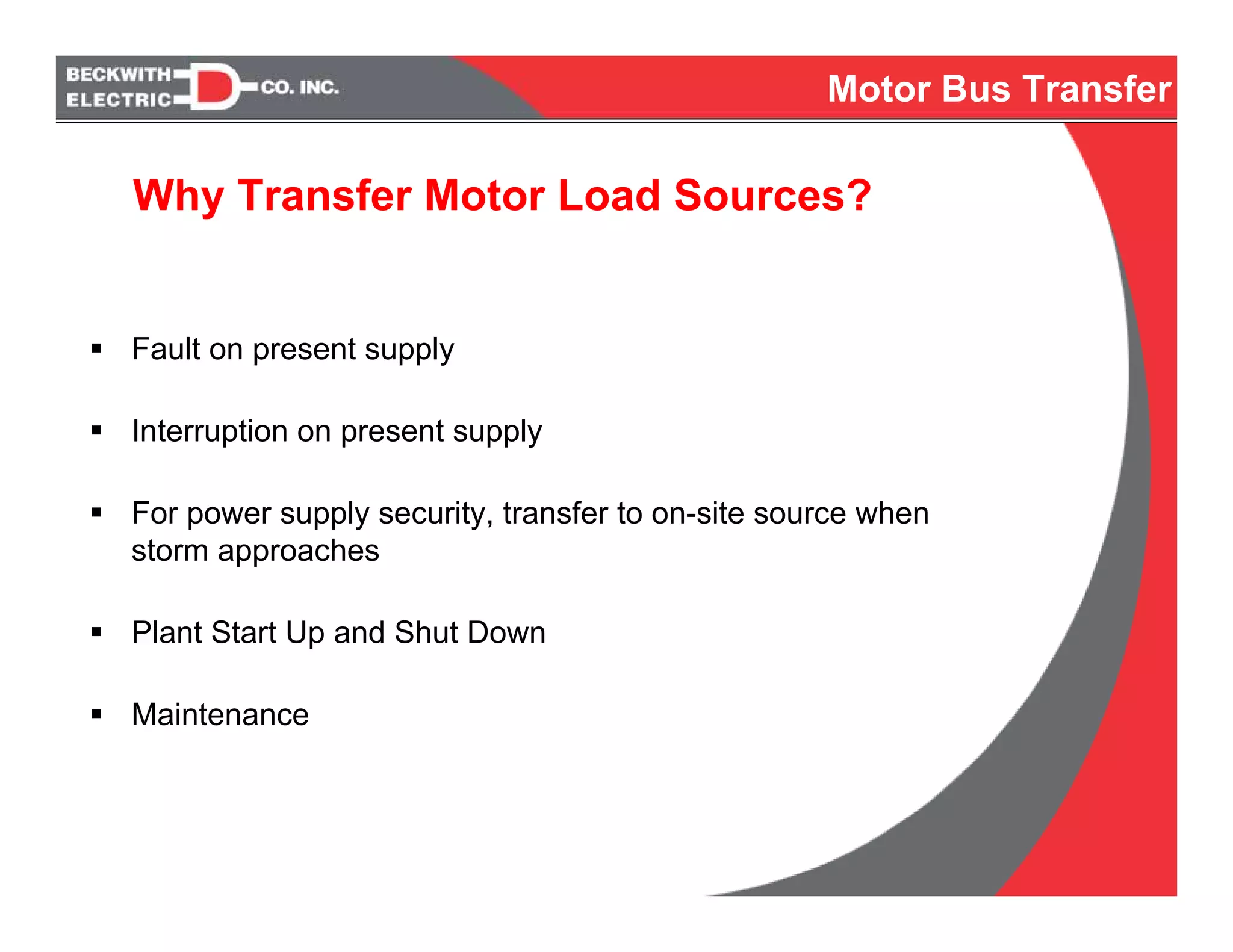 BECKWITH ELECTRIC CO. INC.

Motor Bus Transfer

Why Transfer Motor Load Sources?

▪ Fault on present supply

▪ Interruption on present supply

▪ For power supply security, transfer to on-site source when storm approaches

▪ Plant Start Up and Shut Down

▪ Maintenance